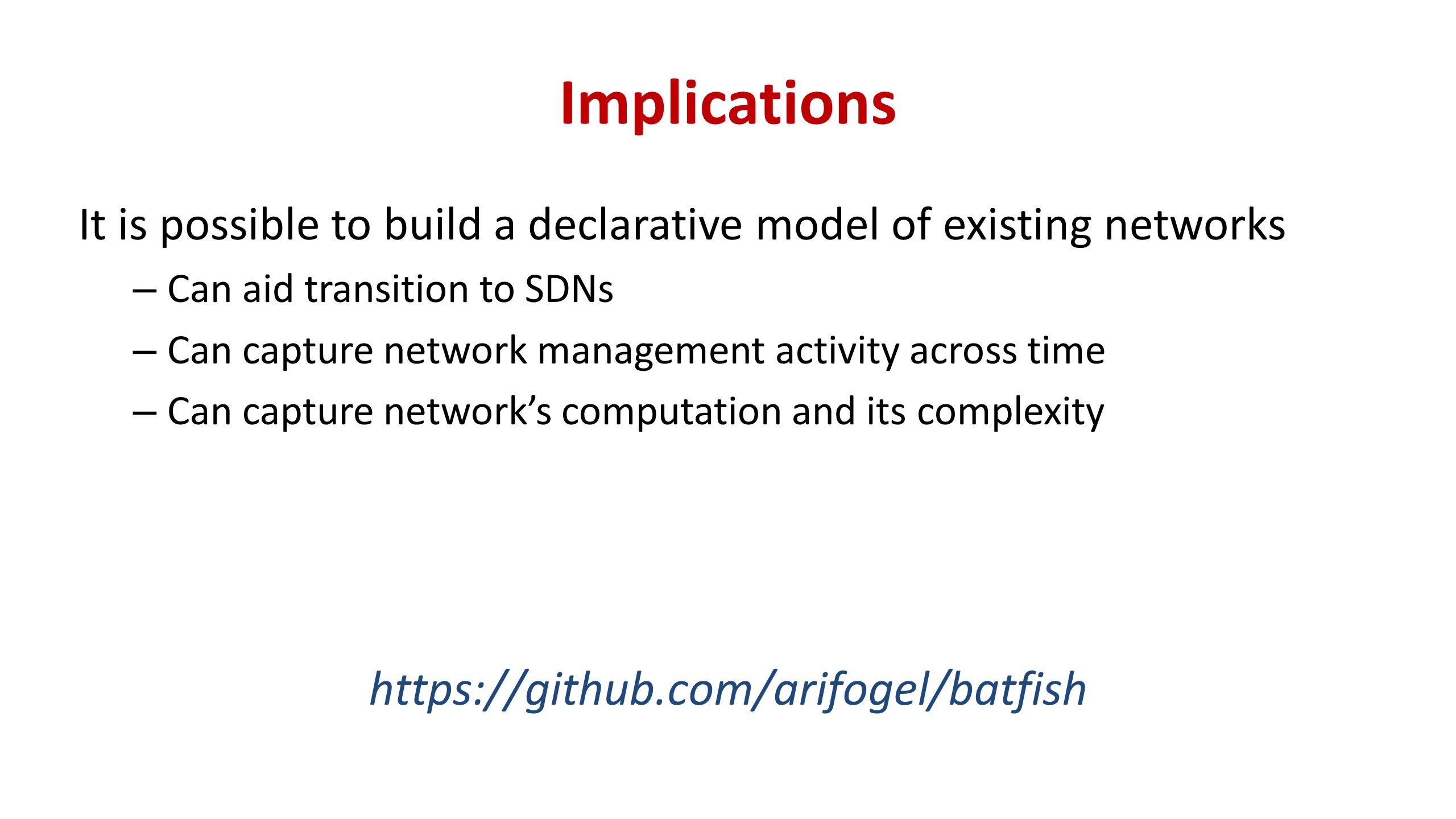 Implications

It is possible to build a declarative model of existing networks

– Can aid transition to SDNs

– Can capture network management activity across time

– Can capture network’s computation and its complexity

https://github.com/arifogel/batfish